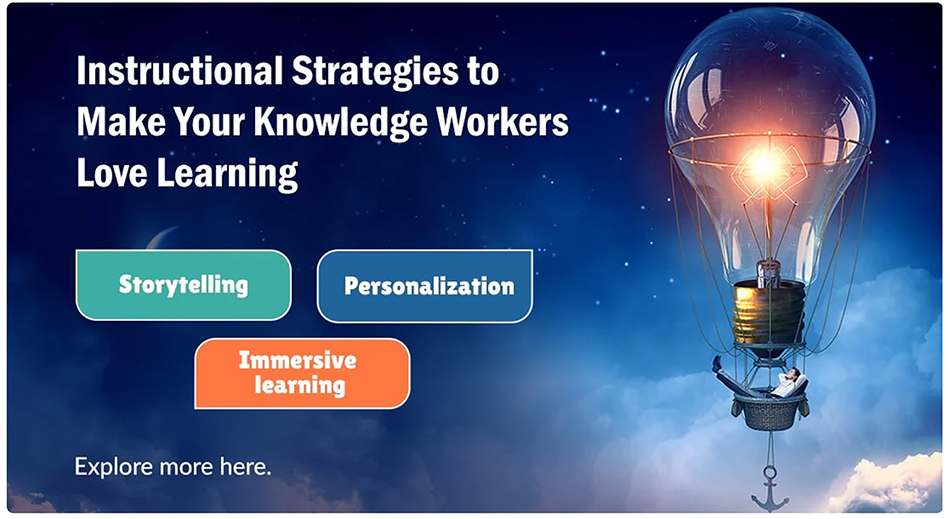 Instructional Strategies to Make Your Knowledge Workers Love Learning

Storytelling

Personalization

Immersive learning

Explore more here.